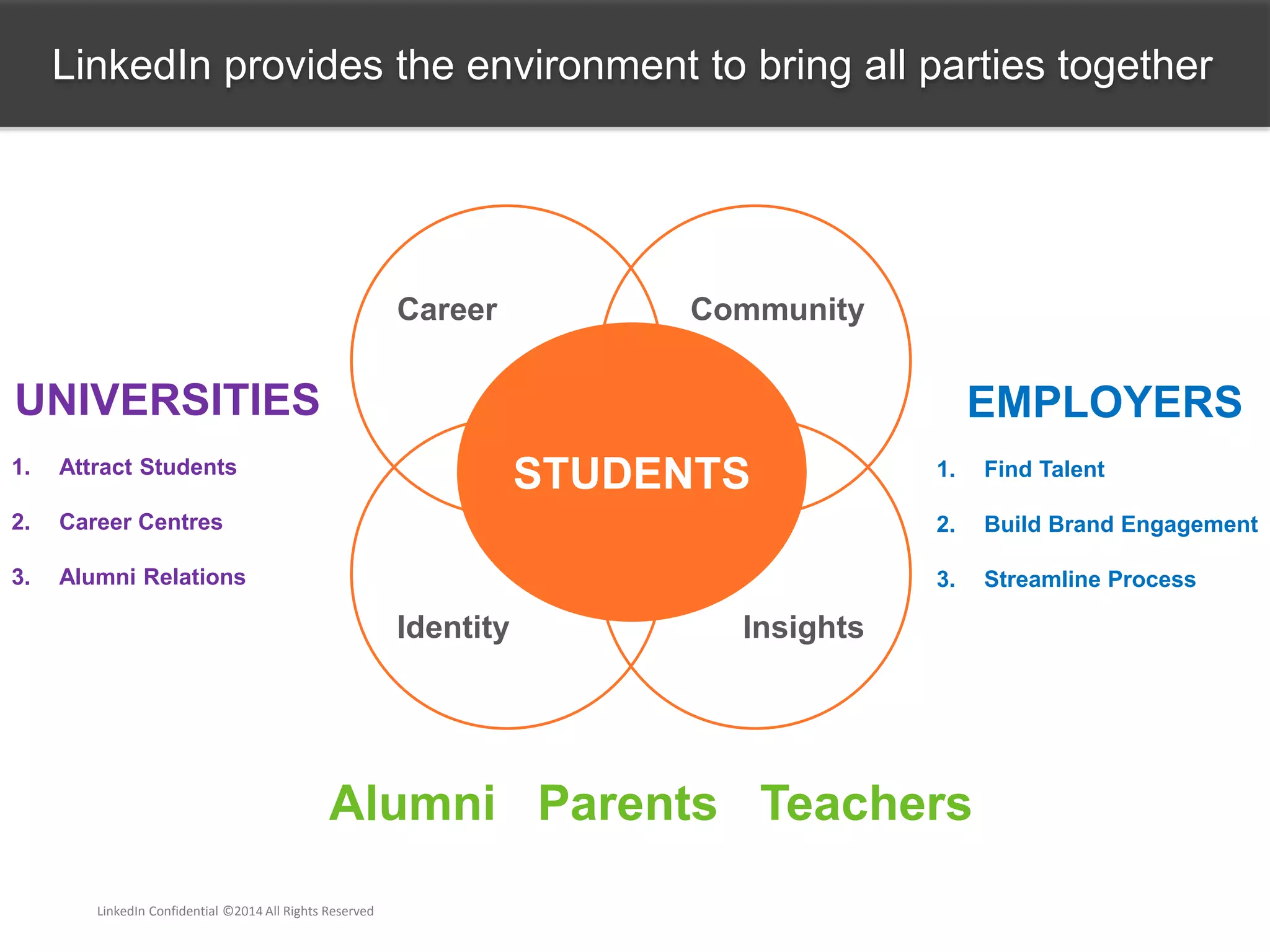 LinkedIn provides the environment to bring all parties together

UNIVERSITIES

1. Attract Students

2. Career Centres

3. Alumni Relations

Career

Community

STUDENTS

Identity

Insights

EMPLOYERS

1. Find Talent

2. Build Brand Engagement

3. Streamline Process

Alumni Parents Teachers

LinkedIn Confidential ©2014 All Rights Reserved